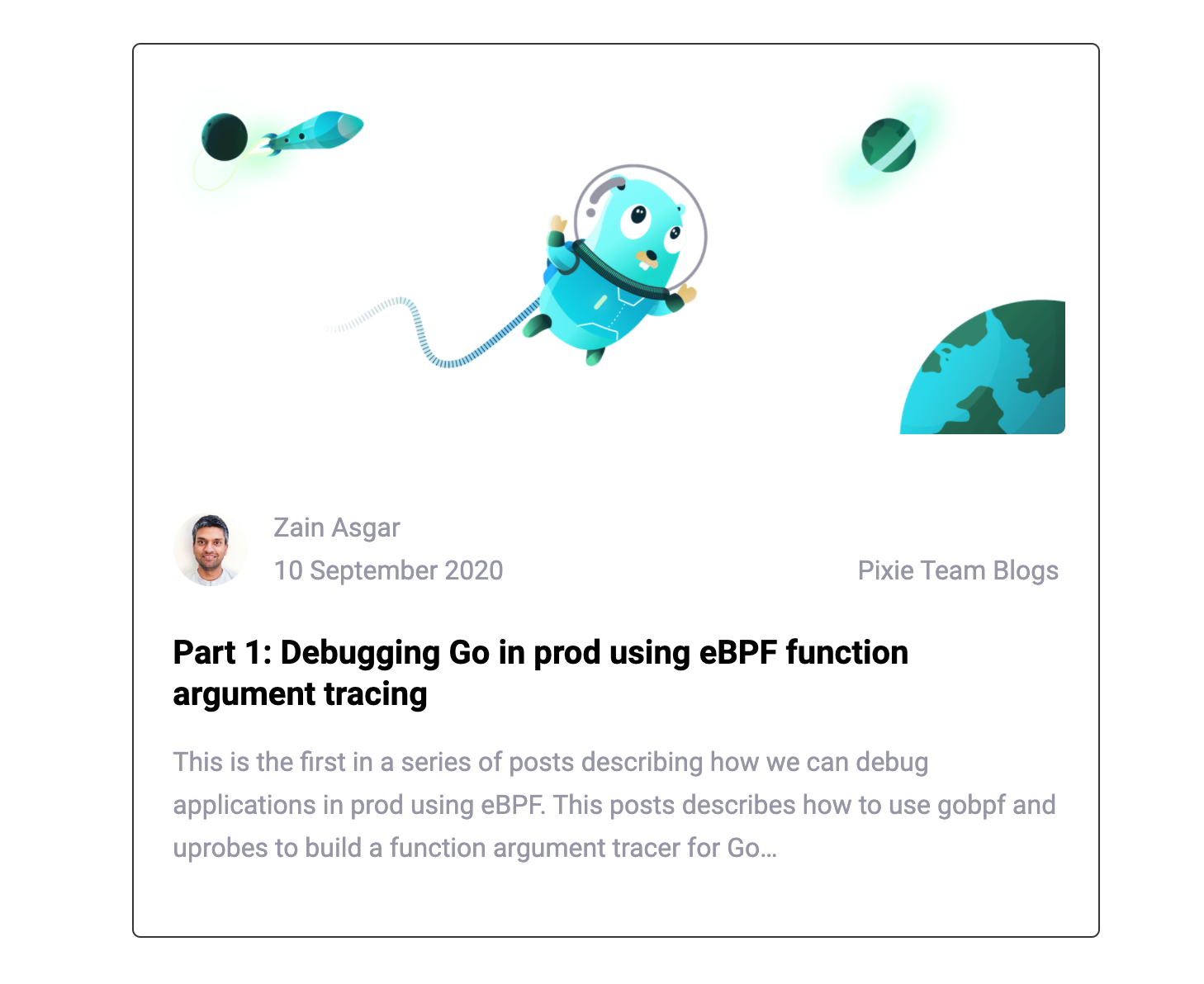 Zain Asgar
10 September 2020

Pixie Team Blogs

Part 1: Debugging Go in prod using eBPF function argument tracing

This is the first in a series of posts describing how we can debug applications in prod using eBPF. This posts describes how to use gobpf and uprobes to build a function argument tracer for Go...